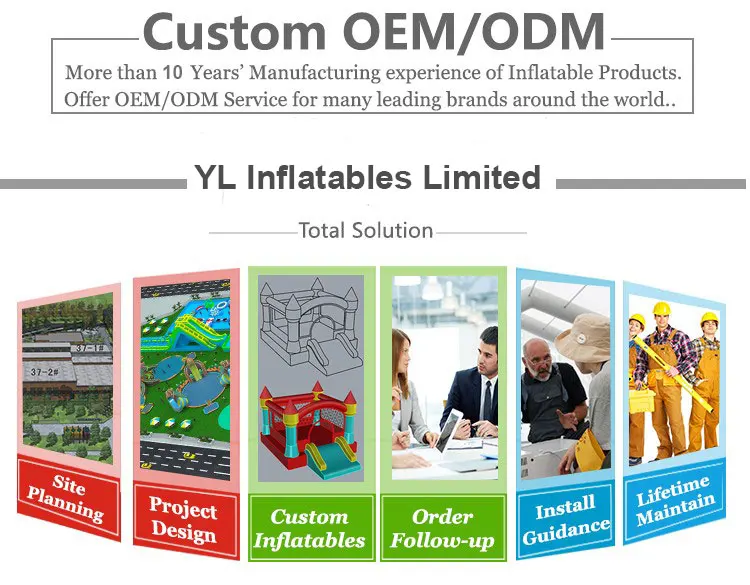 Custom OEM/ODM

More than 10 Years' Manufacturing experience of Inflatable Products.
Offer OEM/ODM Service for many leading brands around the world..

YL Inflatables Limited

Total Solution

37-1#

37-2#

Site Planning

Project Design

Custom Inflatables

Order Follow-up

Install Guidance

Lifetime Maintain